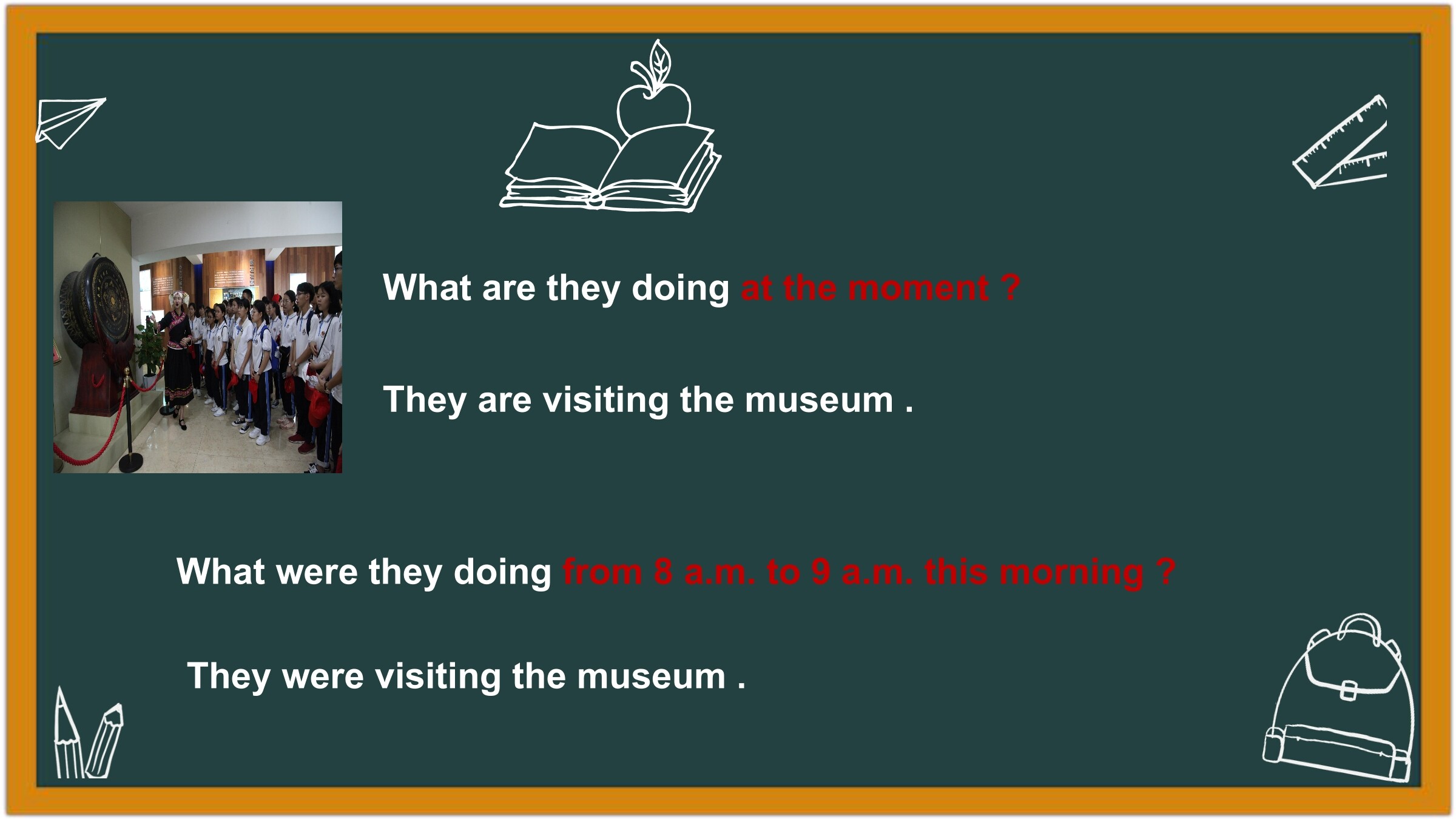 What are they doing at the moment ?

They are visiting the museum .

What were they doing from 8 a.m. to 9 a.m. this morning ?

They were visiting the museum .